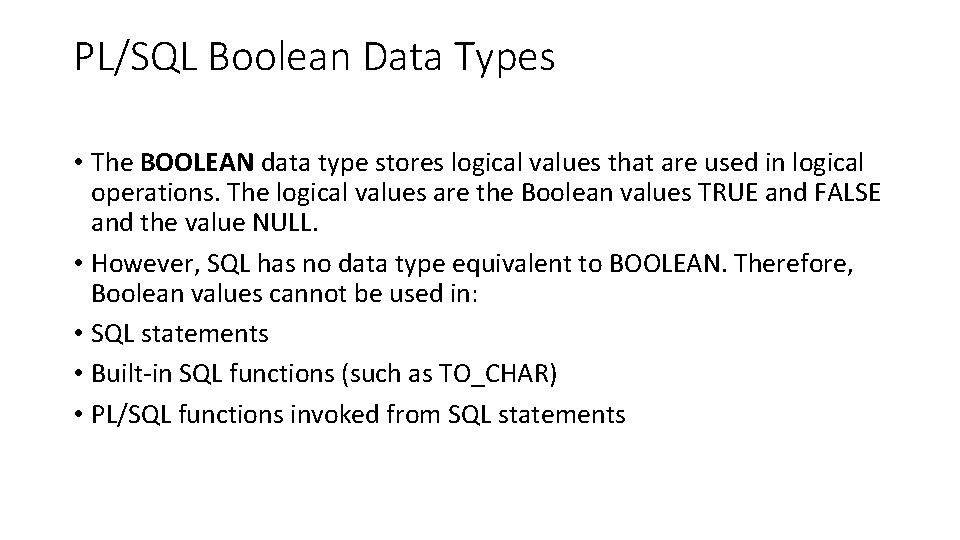 PL/SQL Boolean Data Types

• The BOOLEAN data type stores logical values that are used in logical operations. The logical values are the Boolean values TRUE and FALSE and the value NULL.
• However, SQL has no data type equivalent to BOOLEAN. Therefore, Boolean values cannot be used in:
• SQL statements
• Built-in SQL functions (such as TO_CHAR)
• PL/SQL functions invoked from SQL statements